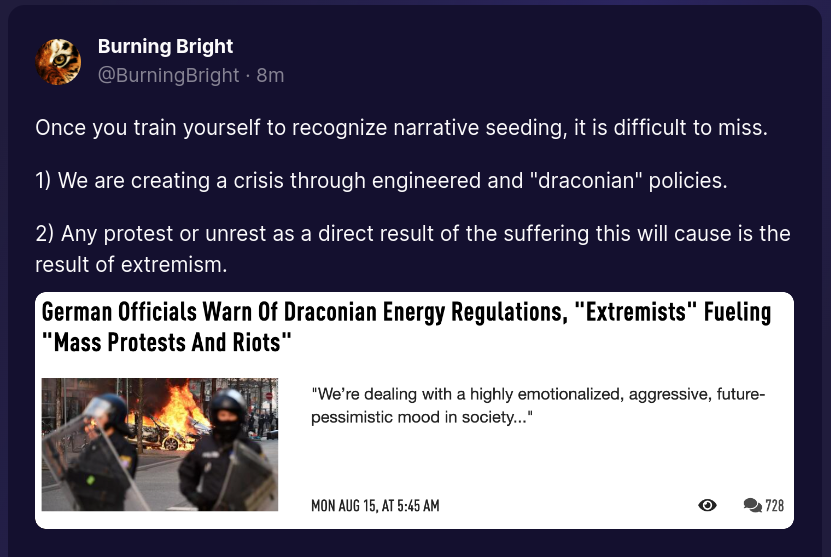 Burning Bright
@BurningBright · 8m

Once you train yourself to recognize narrative seeding, it is difficult to miss.

1) We are creating a crisis through engineered and "draconian" policies.

2) Any protest or unrest as a direct result of the suffering this will cause is the result of extremism.

German Officials Warn Of Draconian Energy Regulations, "Extremists" Fueling "Mass Protests And Riots"

"We're dealing with a highly emotionalized, aggressive, future-pessimistic mood in society..."

MON AUG 15, AT 5:45 AM

728